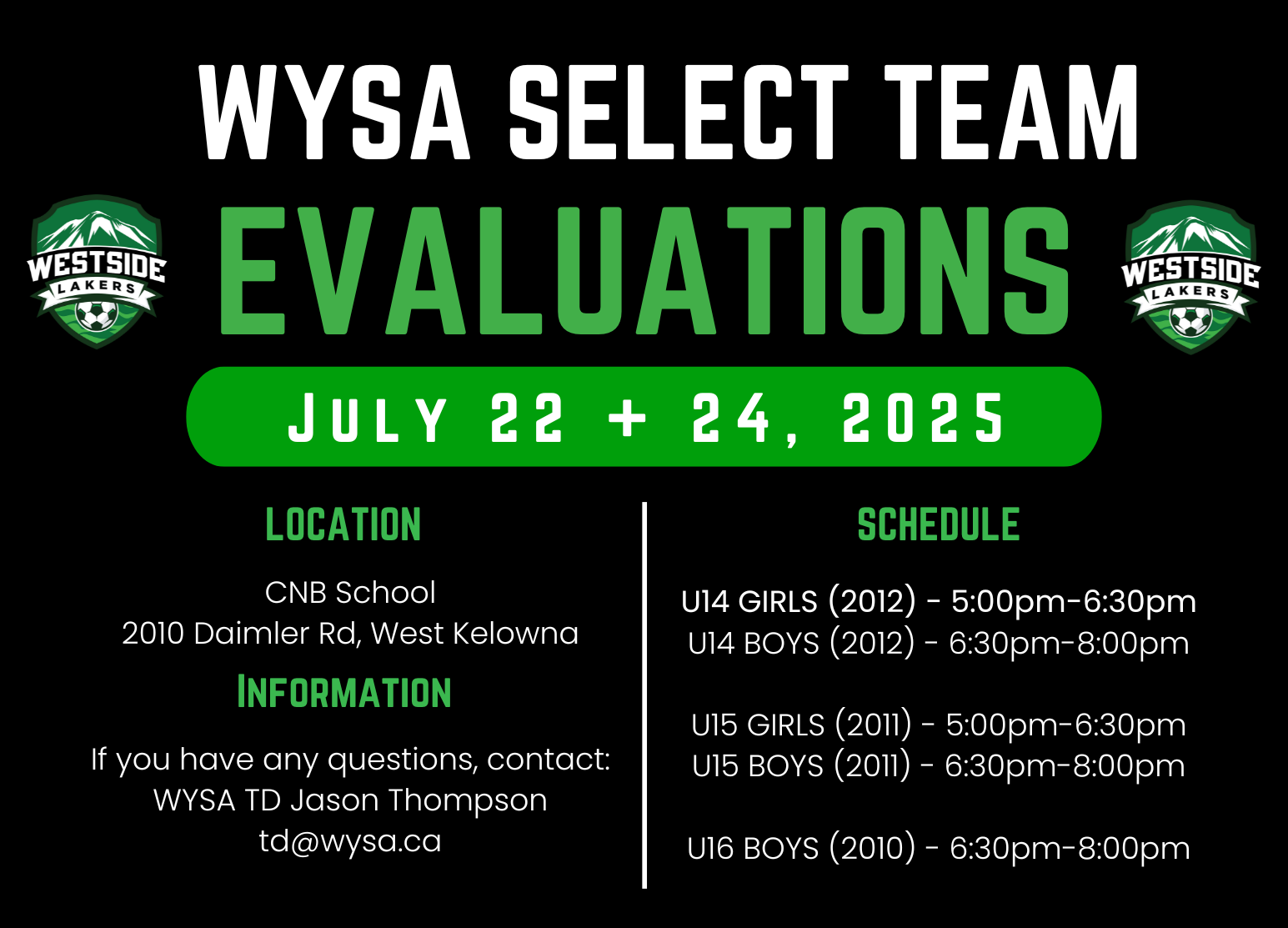 WYSA SELECT TEAM

WESTSIDE LAKERS

EVALUATIONS

WESTSIDE LAKERS

JULY 22 + 24, 2025

LOCATION

CNB School
2010 Daimler Rd, West Kelowna

INFORMATION

If you have any questions, contact:
WYSA TD Jason Thompson
td@wysa.ca

SCHEDULE

U14 GIRLS (2012) - 5:00pm-6:30pm
U14 BOYS (2012) - 6:30pm-8:00pm

U15 GIRLS (2011) - 5:00pm-6:30pm
U15 BOYS (2011) - 6:30pm-8:00pm

U16 BOYS (2010) - 6:30pm-8:00pm